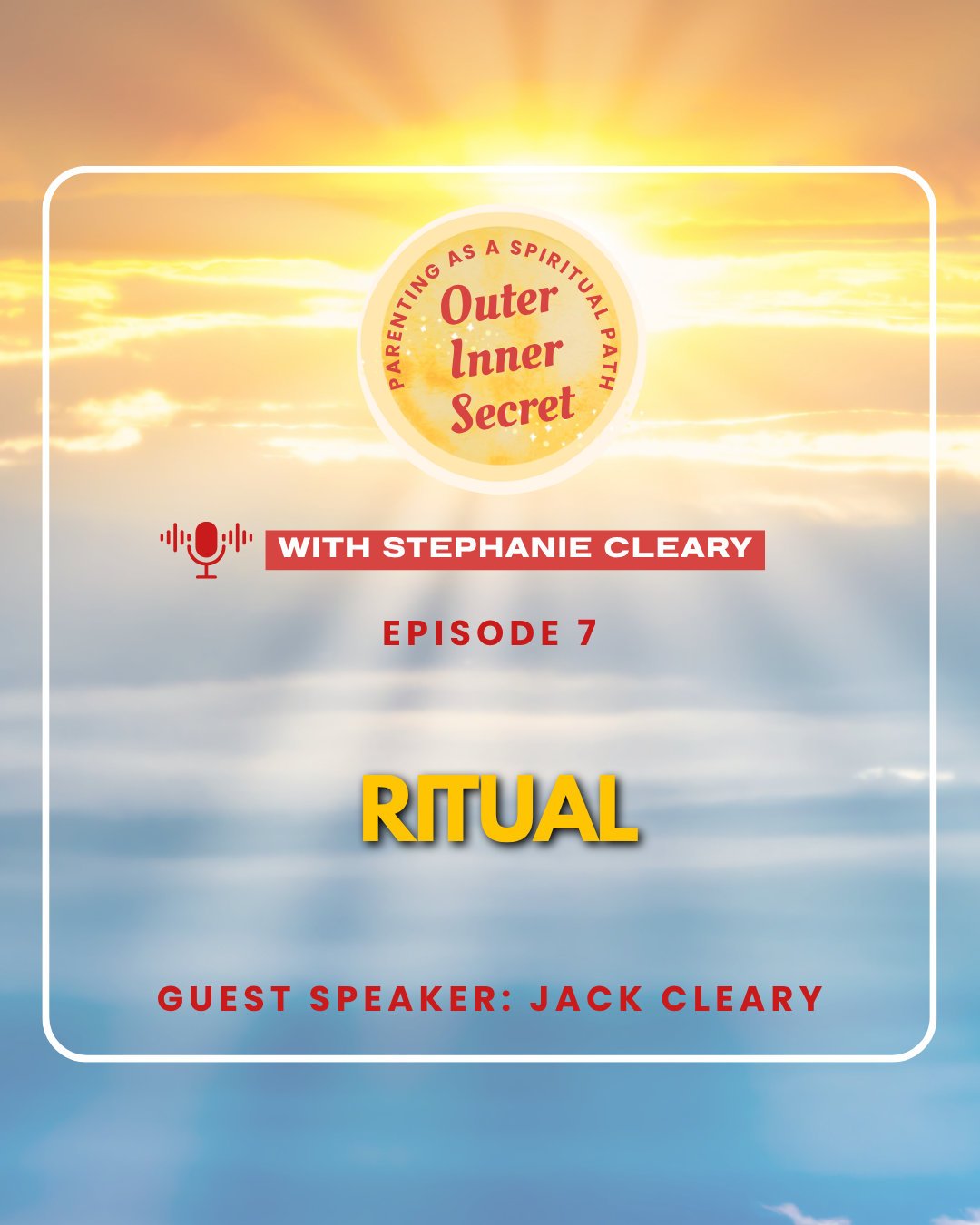 PARENTING AS A SPIRITUAL PATH

Outer
Inner
Secret

WITH STEPHANIE CLEARY

EPISODE 7

RITUAL

GUEST SPEAKER: JACK CLEARY